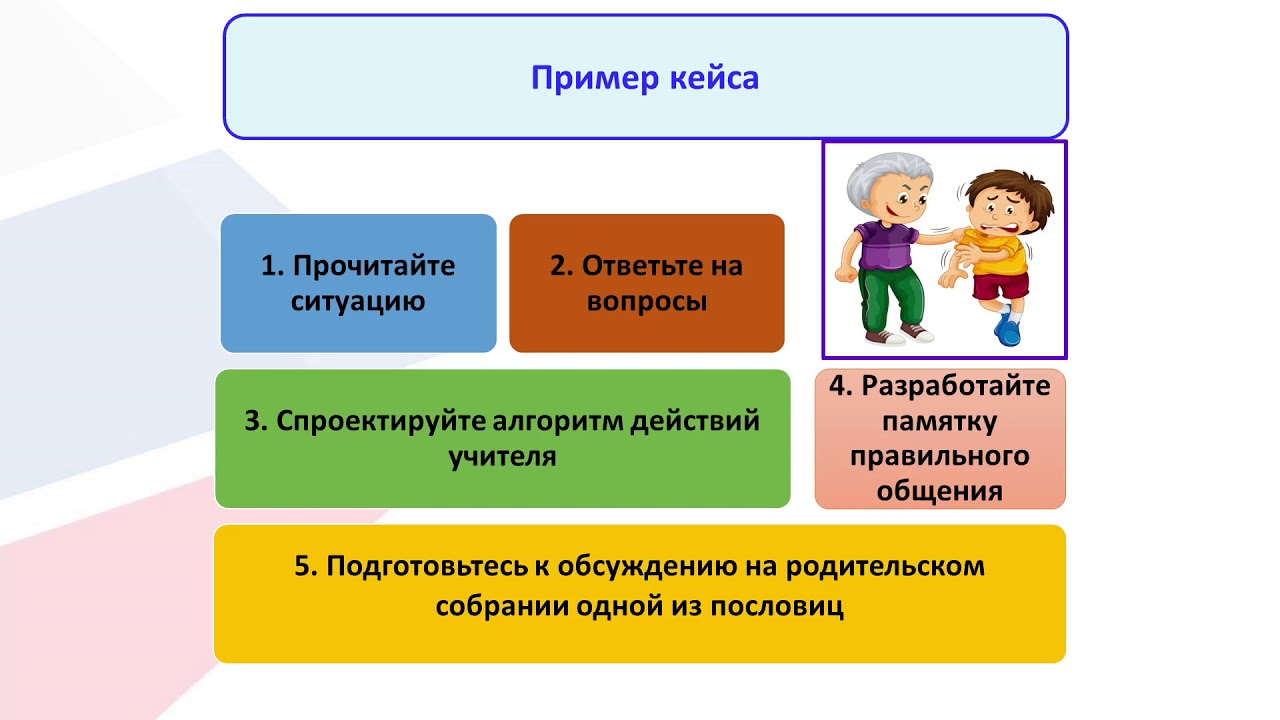 Пример кейса

1. Прочитайте ситуацию

2. Ответьте на вопросы

3. Спроектируйте алгоритм действий учителя

4. Разработайте памятку правильного общения

5. Подготовьтесь к обсуждению на родительском собрании одной из пословиц